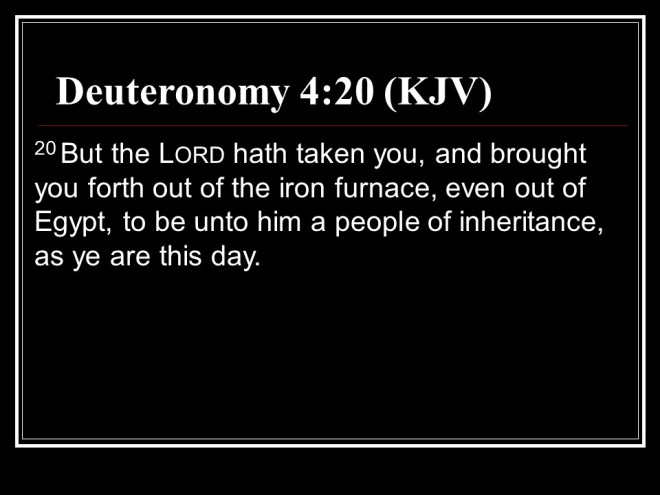 Deuteronomy 4:20 (KJV)

20 But the LORD hath taken you, and brought you forth out of the iron furnace, even out of Egypt, to be unto him a people of inheritance, as ye are this day.